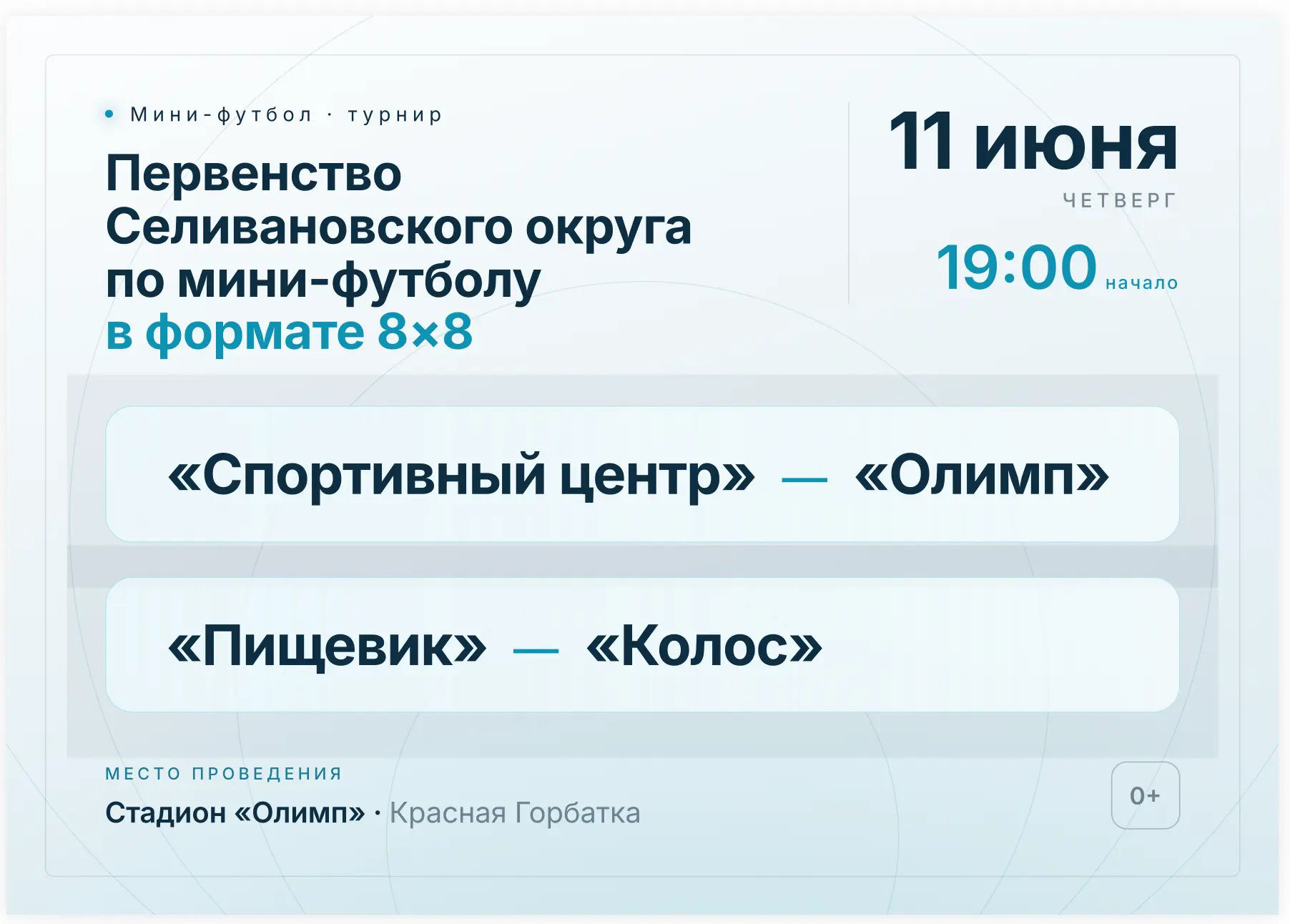 Мини-футбол · турнир

Первенство Селивановского округа по мини-футболу в формате 8×8

11 июня
ЧЕТВЕРГ
19:00 начало

«Спортивный центр» — «Олимп»

«Пищевик» — «Колос»

МЕСТО ПРОВЕДЕНИЯ
Стадион «Олимп» · Красная Горбатка

0+